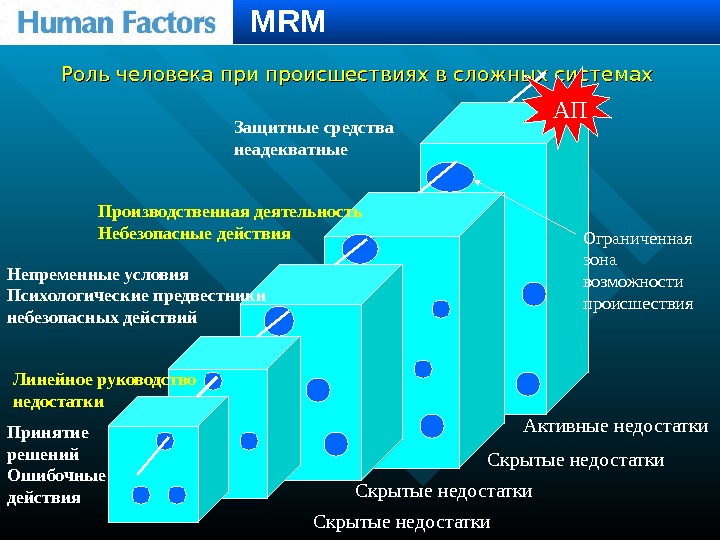 Human Factors MRM

Роль человека при происшествиях в сложных системах

АП

Защитные средства неадекватные

Производственная деятельность Небезопасные действия

Непременные условия Психологические предвестники небезопасных действий

Линейное руководство недостатки

Принятие решений Ошибочные действия

Ограниченная зона возможности происшествия

Активные недостатки

Скрытые недостатки

Скрытые недостатки

Скрытые недостатки